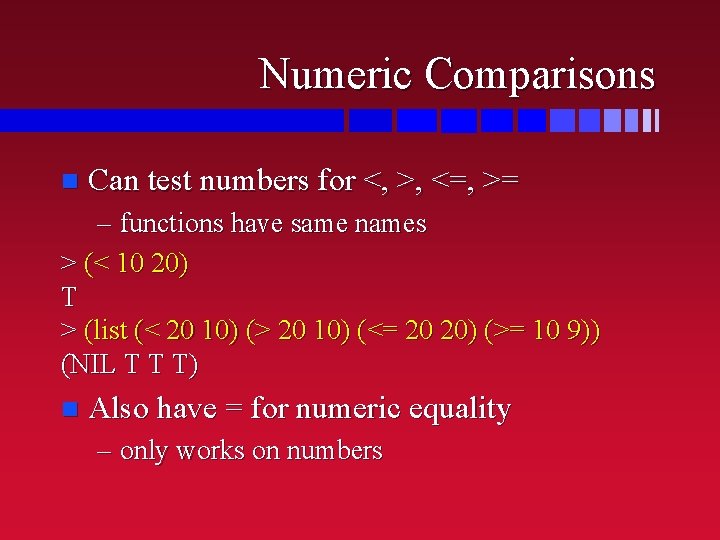 Numeric Comparisons

Can test numbers for <, >, <=, >=

– functions have same names

> (< 10 20)
T
> (list (< 20 10) (> 20 10) (<= 20 20) (>= 10 9))
(NIL T T T)

Also have = for numeric equality

– only works on numbers